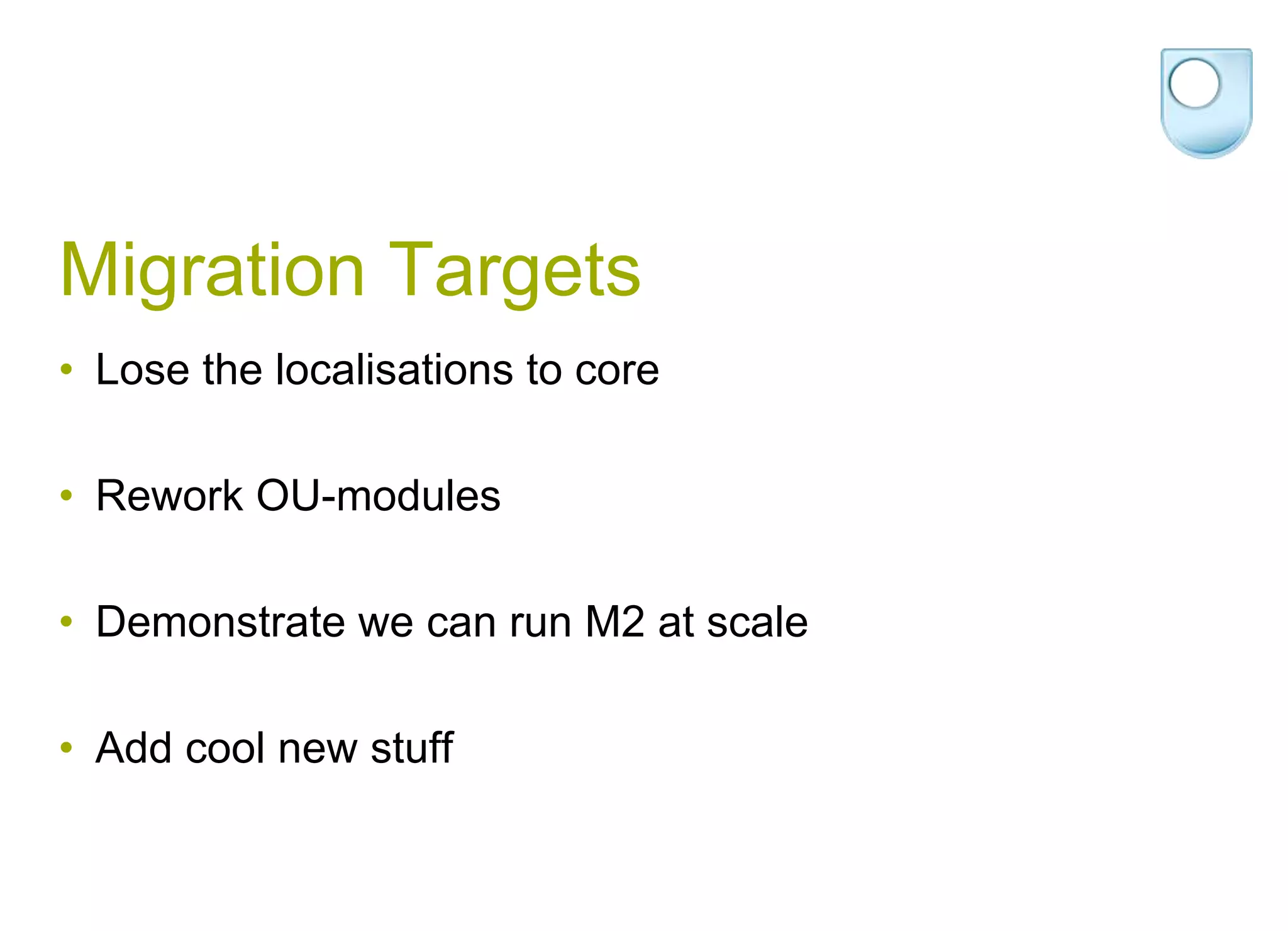 Migration Targets

• Lose the localisations to core

• Rework OU-modules

• Demonstrate we can run M2 at scale

• Add cool new stuff